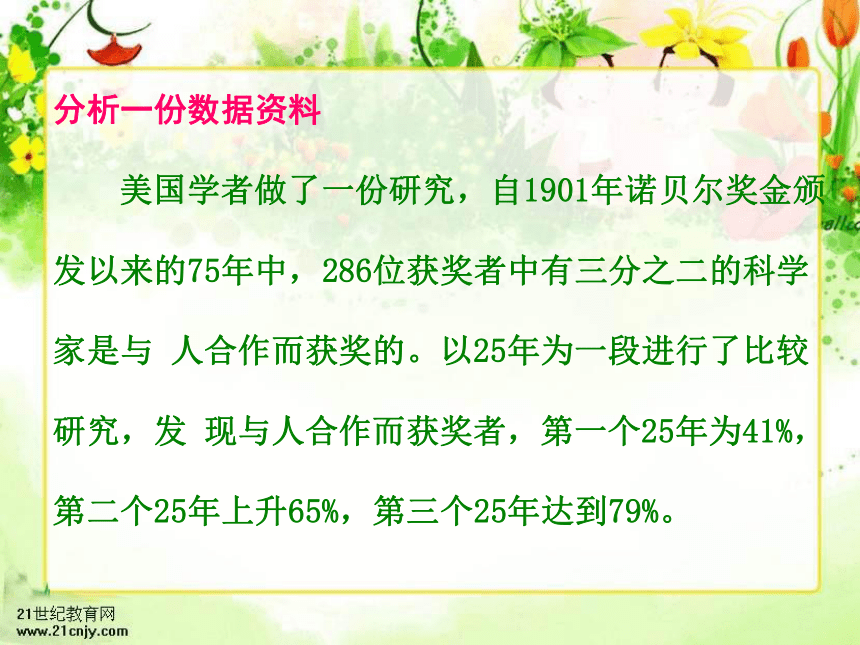 分析一份数据资料

美国学者做了一份研究，自1901年诺贝尔奖金颁发以来的75年中，286位获奖者中有三分之二的科学家是与 人合作而获奖的。以25年为一段进行了比较研究，发 现与人合作而获奖者，第一个25年为41%，第二个25年上升65%，第三个25年达到79%。

21世纪教育网
www.21cnjy.com